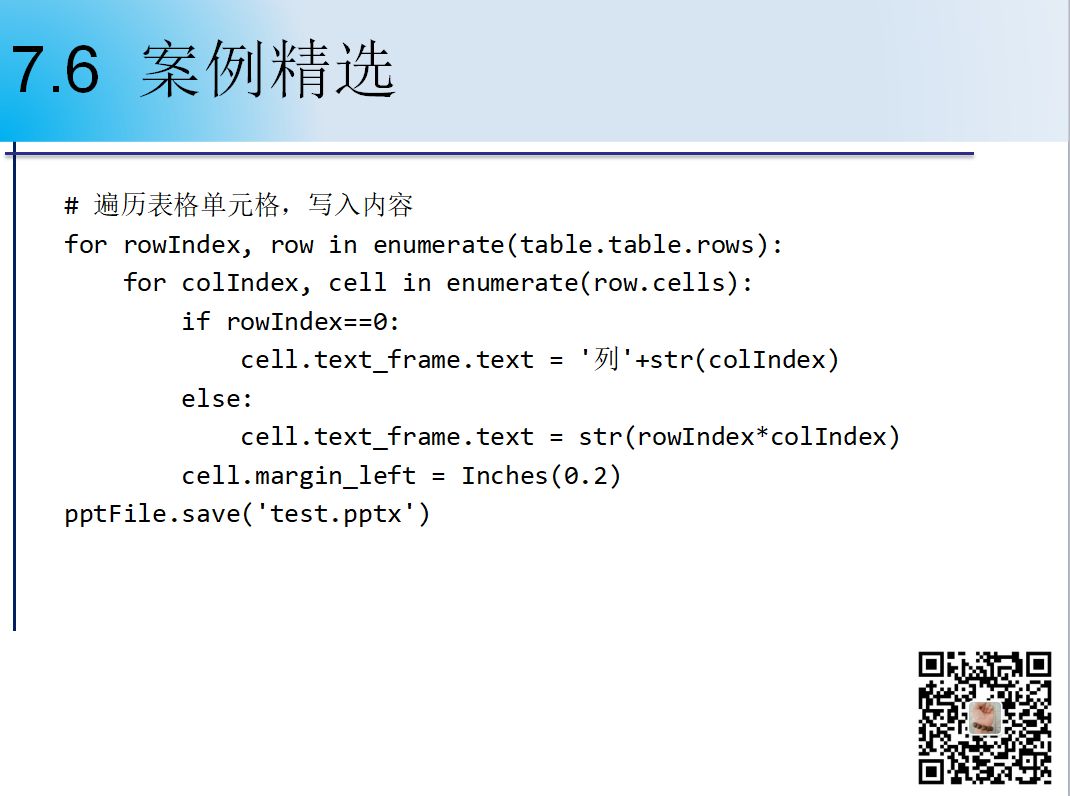 7.6 案例精选

# 遍历表格单元格，写入内容
for rowIndex, row in enumerate(table.table.rows):
    for colIndex, cell in enumerate(row.cells):
        if rowIndex==0:
            cell.text_frame.text = '列'+str(colIndex)
        else:
            cell.text_frame.text = str(rowIndex*colIndex)
        cell.margin_left = Inches(0.2)
pptFile.save('test.pptx')